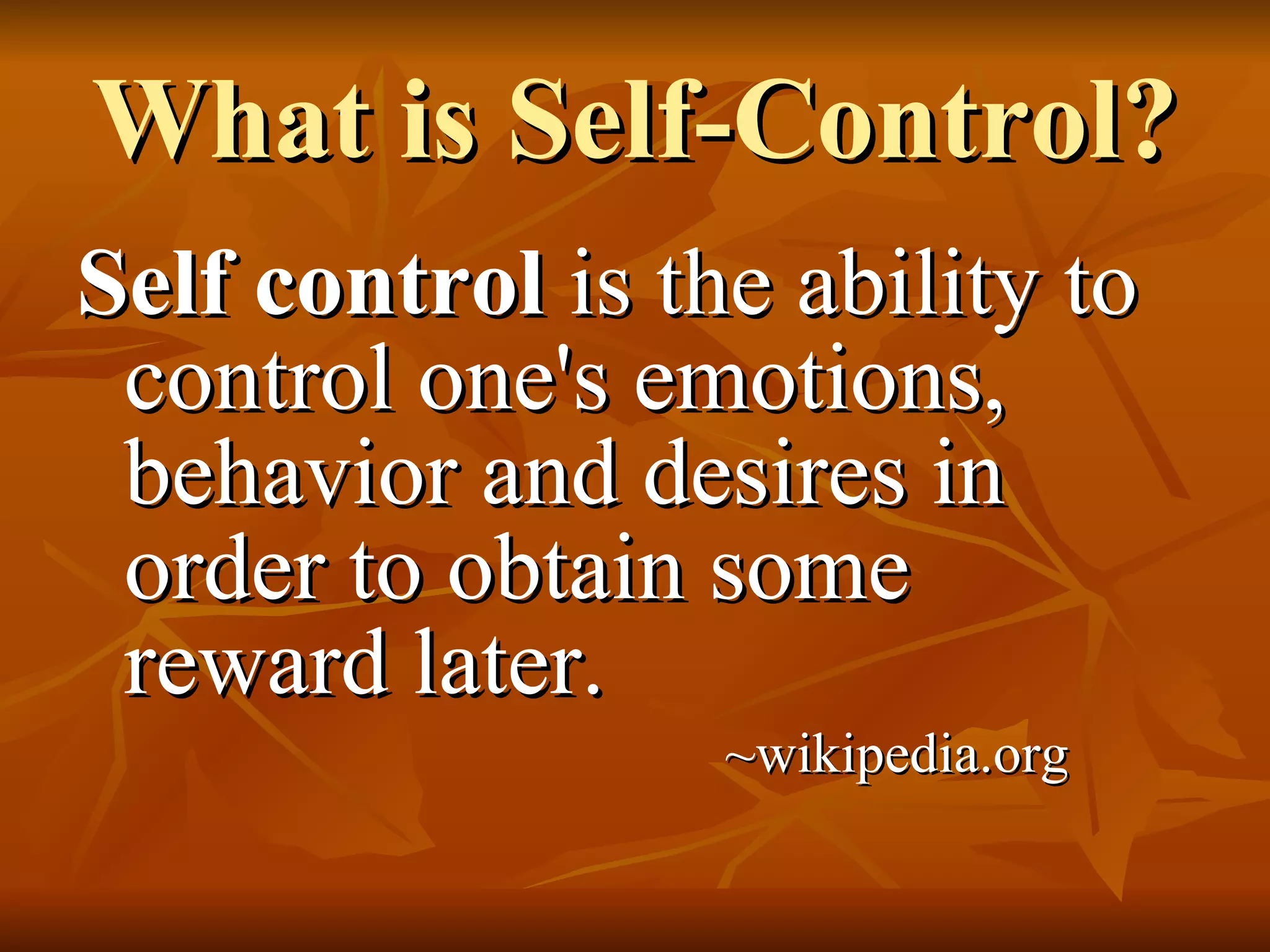 What is Self-Control?

Self control is the ability to control one's emotions, behavior and desires in order to obtain some reward later.

~wikipedia.org